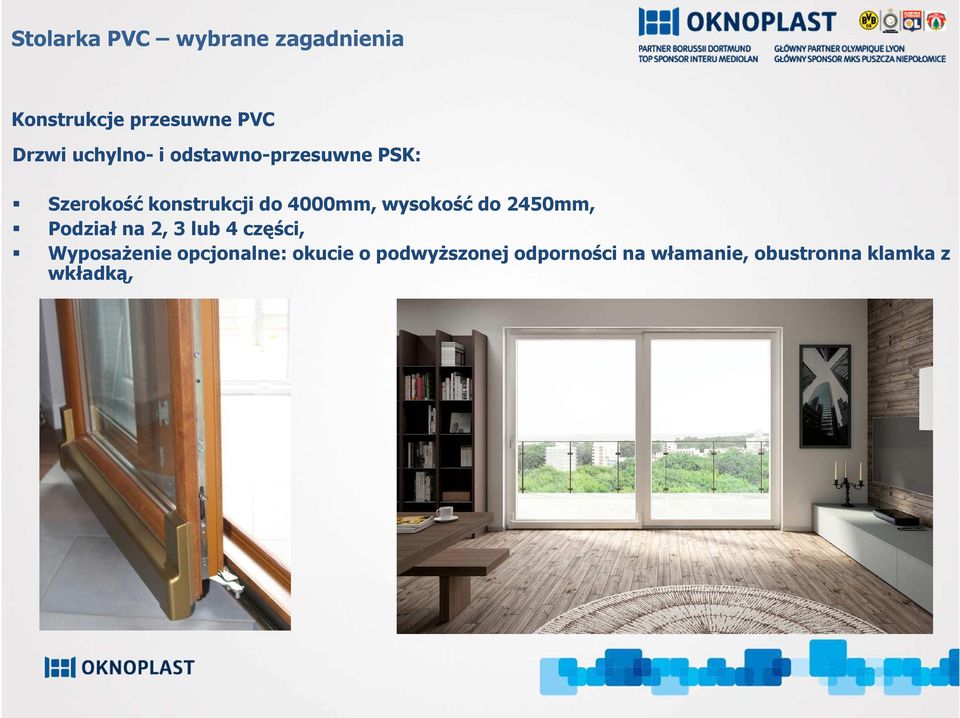 Stolarka PVC – wybrane zagadnienia

OKNOPLAST

PARTNER BORUSSII DORTMUND
TOP SPONSOR INTERU MEDIOLAN
GŁÓWNY PARTNER OLYMPIQUE LYON
GŁÓWNY SPONSOR MKS PUSZCZA NIEPOŁOMICE

Konstrukcje przesuwne PVC

Drzwi uchylno- i odstawno-przesuwne PSK:

▪ Szerokość konstrukcji do 4000mm, wysokość do 2450mm,
▪ Podział na 2, 3 lub 4 części,
▪ Wyposażenie opcjonalne: okucie o podwyższonej odporności na włamanie, obustronna klamka z wkładką,

OKNOPLAST